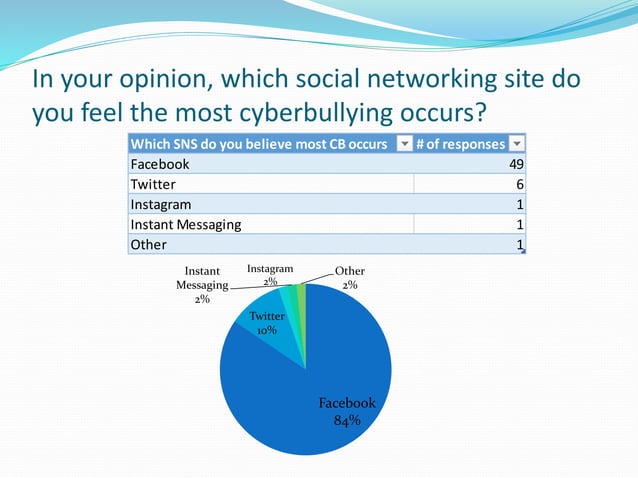 In your opinion, which social networking site do you feel the most cyberbullying occurs?

| Which SNS do you believe most CB occurs | # of responses |
|---|---|
| Facebook | 49 |
| Twitter | 6 |
| Instagram | 1 |
| Instant Messaging | 1 |
| Other | 1 |

Instant Messaging 2%
Instagram 2%
Other 2%
Twitter 10%
Facebook 84%